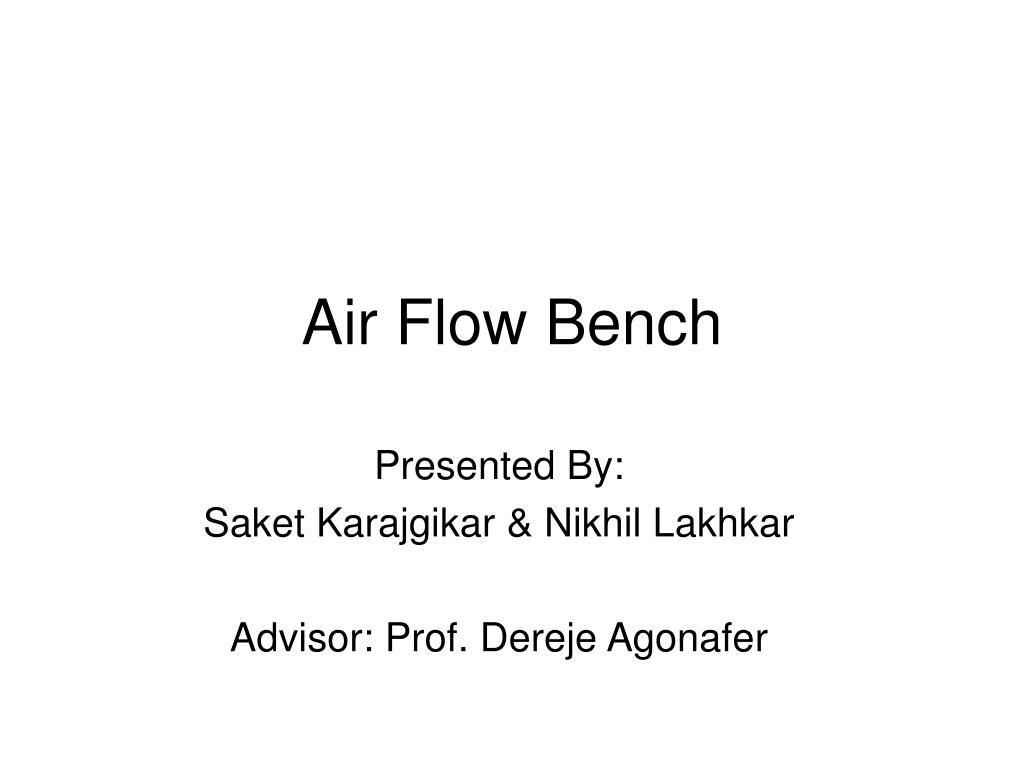 Air Flow Bench

Presented By:
Saket Karajgikar & Nikhil Lakhkar

Advisor: Prof. Dereje Agonafer